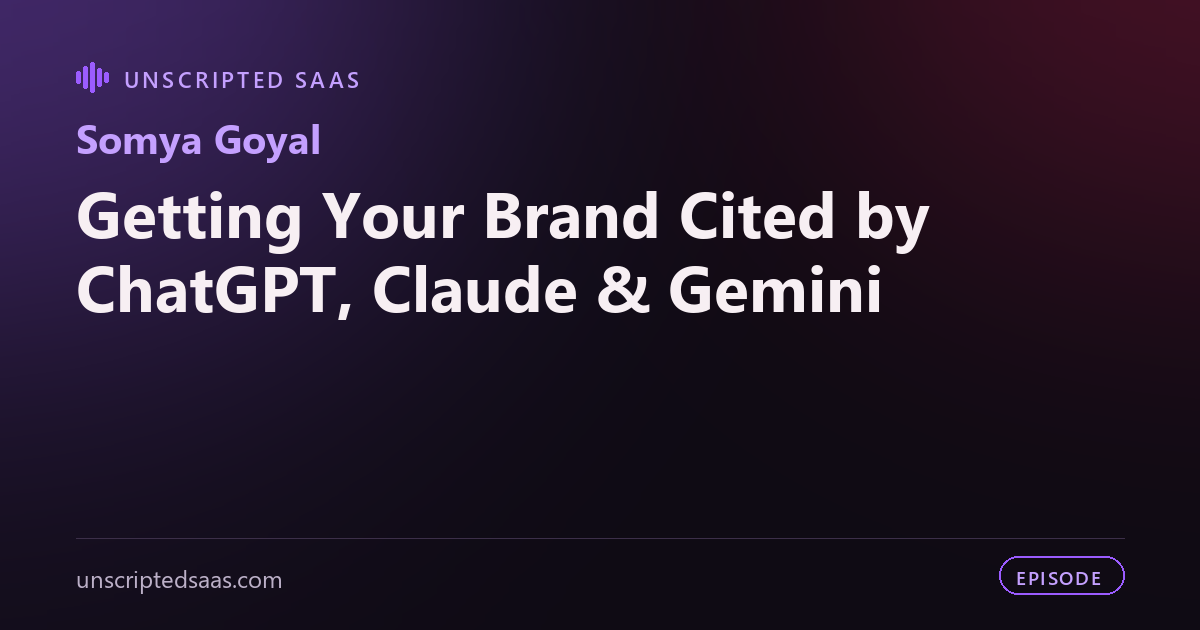 UNSCRIPTED SAAS

Somya Goyal

Getting Your Brand Cited by ChatGPT, Claude & Gemini

unscriptedsaas.com

EPISODE